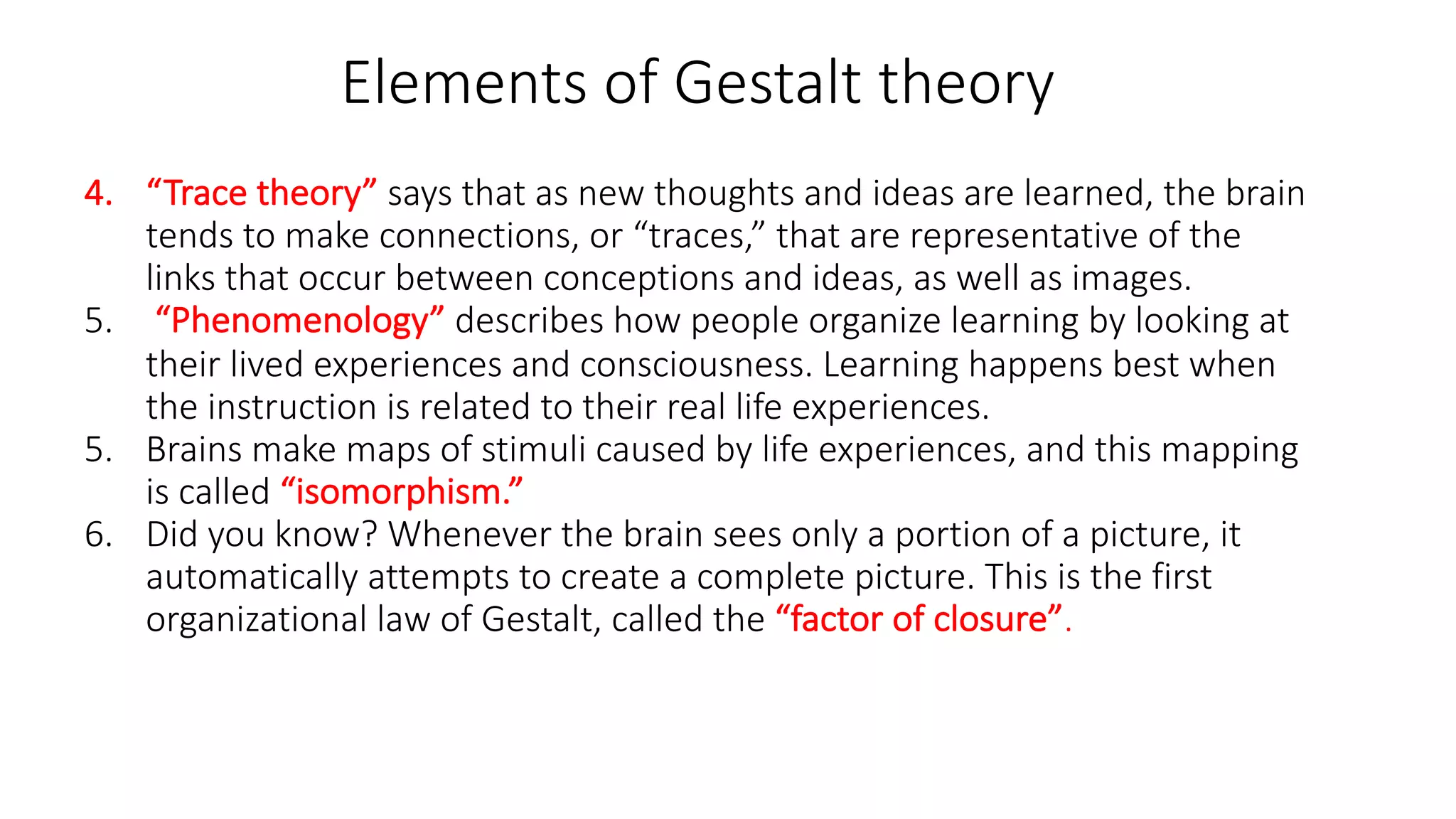 Elements of Gestalt theory

4. “Trace theory” says that as new thoughts and ideas are learned, the brain tends to make connections, or “traces,” that are representative of the links that occur between conceptions and ideas, as well as images.

5. “Phenomenology” describes how people organize learning by looking at their lived experiences and consciousness. Learning happens best when the instruction is related to their real life experiences.

5. Brains make maps of stimuli caused by life experiences, and this mapping is called “isomorphism.”

6. Did you know? Whenever the brain sees only a portion of a picture, it automatically attempts to create a complete picture. This is the first organizational law of Gestalt, called the “factor of closure”.